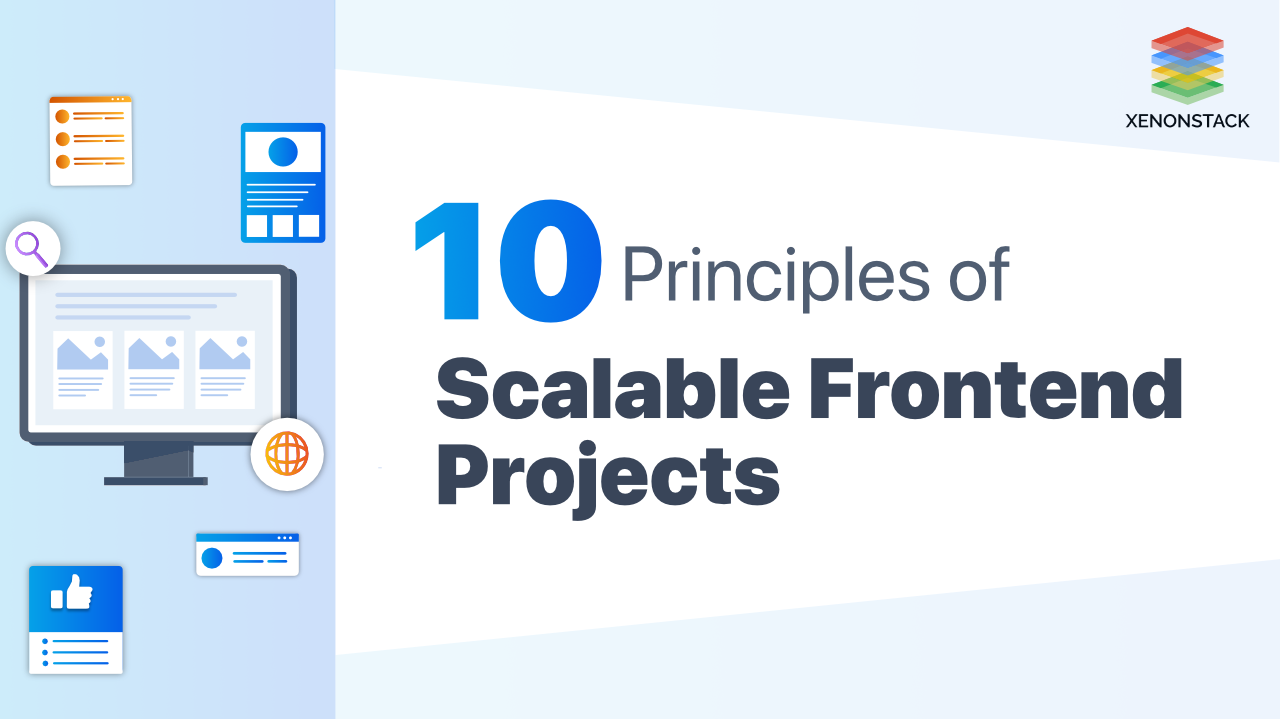 XENONSTACK

10 Principles of Scalable Frontend Projects